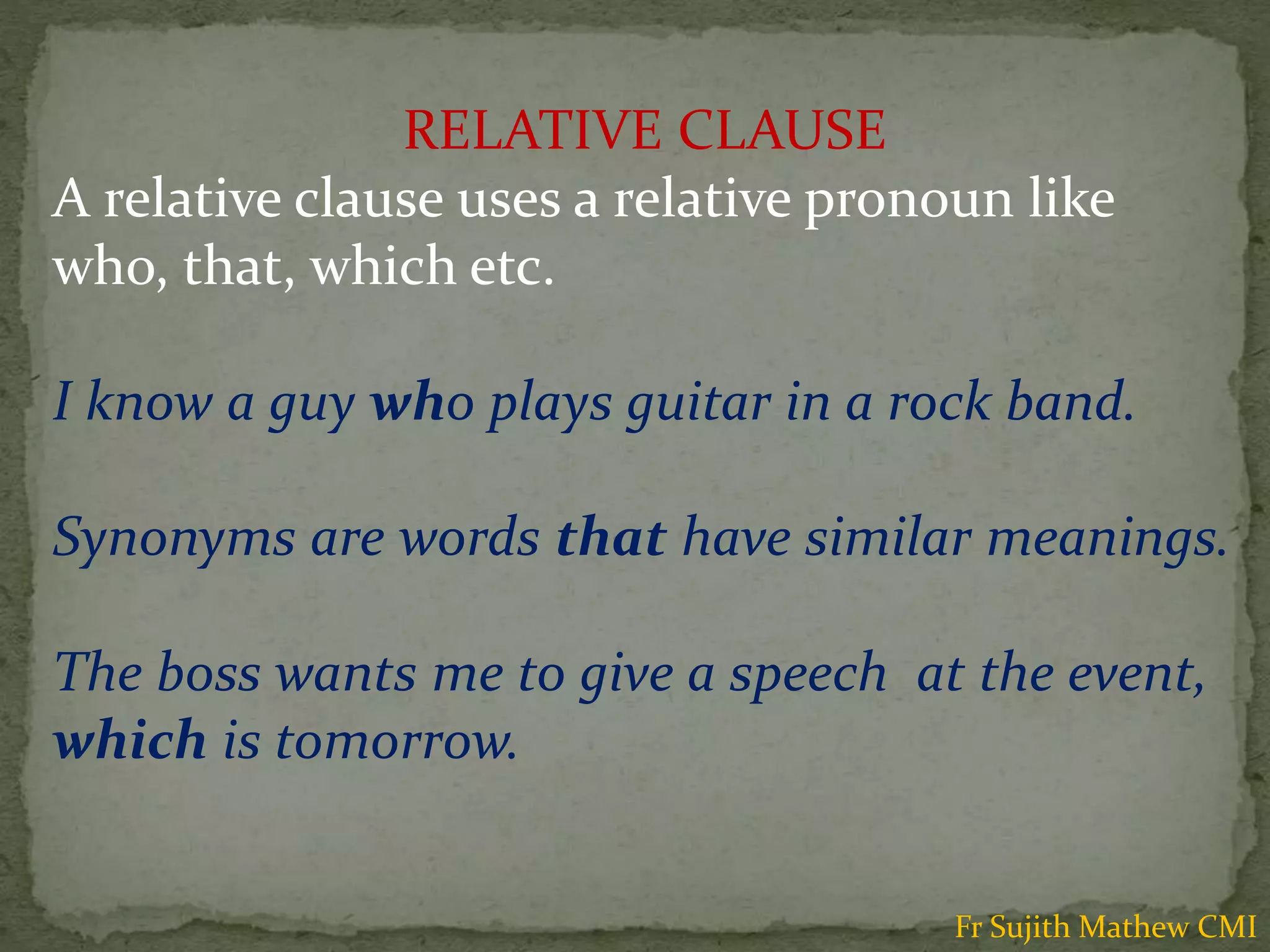 RELATIVE CLAUSE

A relative clause uses a relative pronoun like who, that, which etc.

I know a guy who plays guitar in a rock band.

Synonyms are words that have similar meanings.

The boss wants me to give a speech at the event, which is tomorrow.

Fr Sujith Mathew CMI